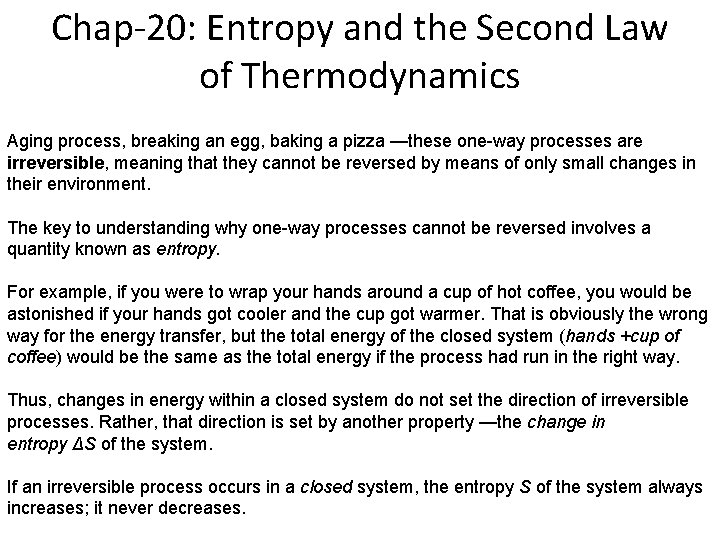 Chap-20: Entropy and the Second Law of Thermodynamics

Aging process, breaking an egg, baking a pizza —these one-way processes are irreversible, meaning that they cannot be reversed by means of only small changes in their environment.

The key to understanding why one-way processes cannot be reversed involves a quantity known as entropy.

For example, if you were to wrap your hands around a cup of hot coffee, you would be astonished if your hands got cooler and the cup got warmer. That is obviously the wrong way for the energy transfer, but the total energy of the closed system (hands +cup of coffee) would be the same as the total energy if the process had run in the right way.

Thus, changes in energy within a closed system do not set the direction of irreversible processes. Rather, that direction is set by another property —the change in entropy $\Delta S$ of the system.

If an irreversible process occurs in a closed system, the entropy $S$ of the system always increases; it never decreases.